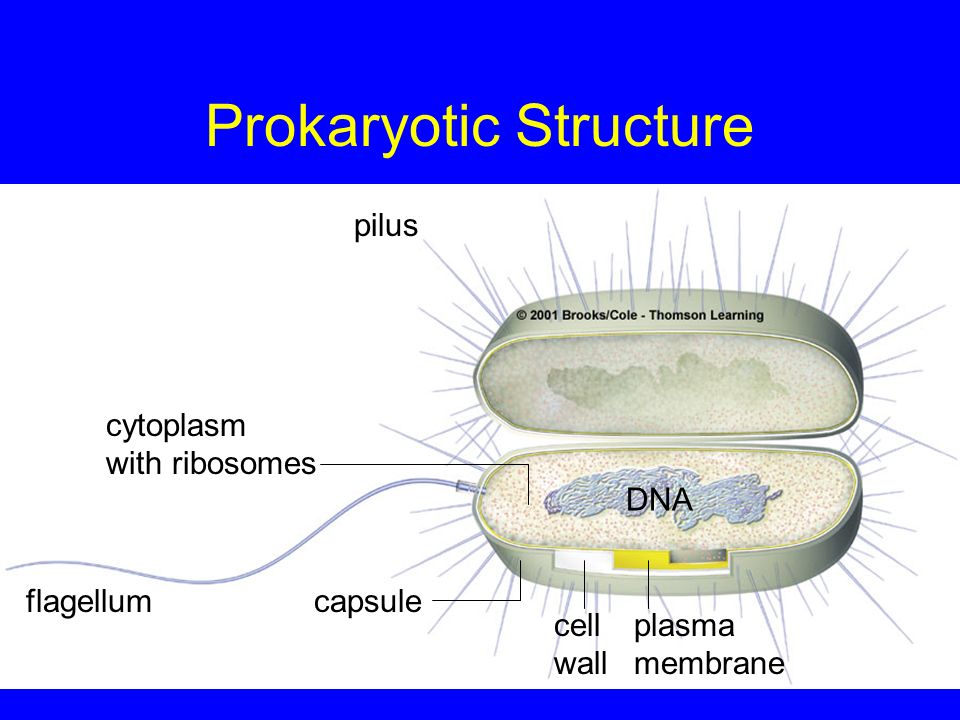 Prokaryotic Structure

pilus

© 2001 Brooks/Cole - Thomson Learning

cytoplasm with ribosomes

DNA

flagellum

capsule

cell wall

plasma membrane